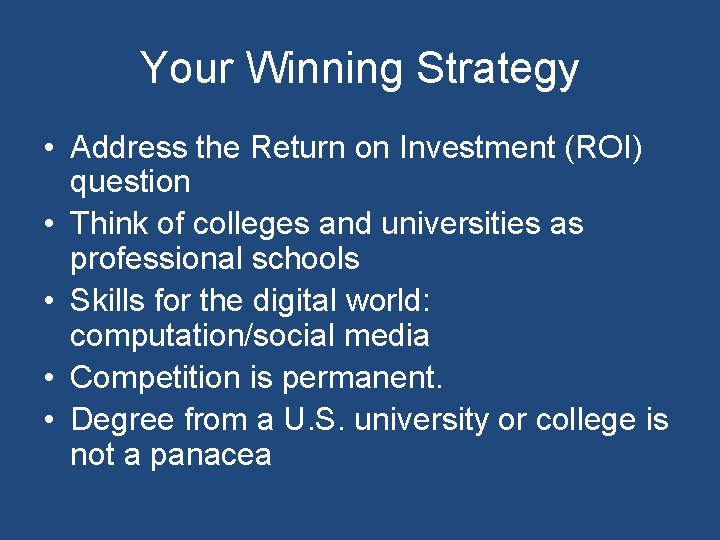 Your Winning Strategy

• Address the Return on Investment (ROI) question
• Think of colleges and universities as professional schools
• Skills for the digital world: computation/social media
• Competition is permanent.
• Degree from a U.S. university or college is not a panacea